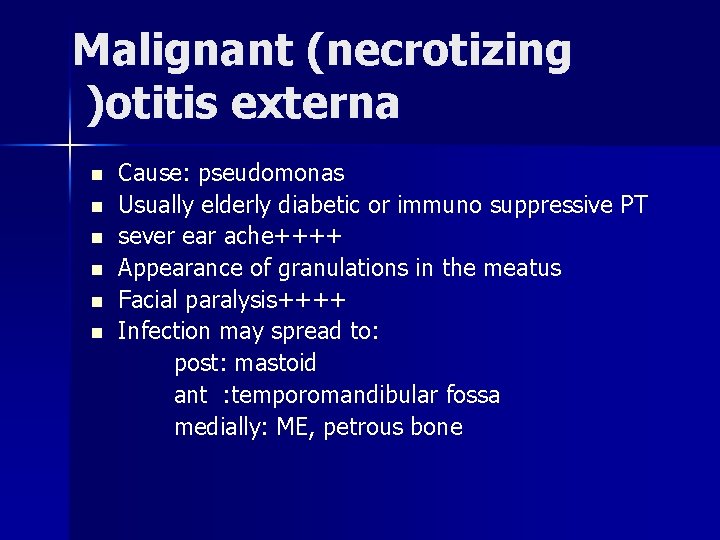 Malignant (necrotizing )otitis externa

- Cause: pseudomonas
- Usually elderly diabetic or immuno suppressive PT
- sever ear ache++++
- Appearance of granulations in the meatus
- Facial paralysis++++
- Infection may spread to:

post: mastoid
ant :temporomandibular fossa
medially: ME, petrous bone